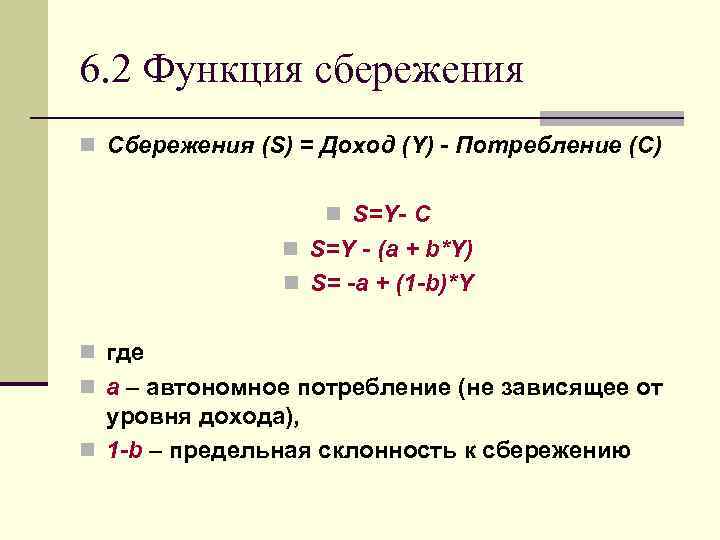 6.2 Функция сбережения

Сбережения (S) = Доход (Y) - Потребление (C)

S=Y- C

S=Y - (a + b*Y)

S= -a + (1-b)*Y

где

a – автономное потребление (не зависящее от уровня дохода),

1-b – предельная склонность к сбережению